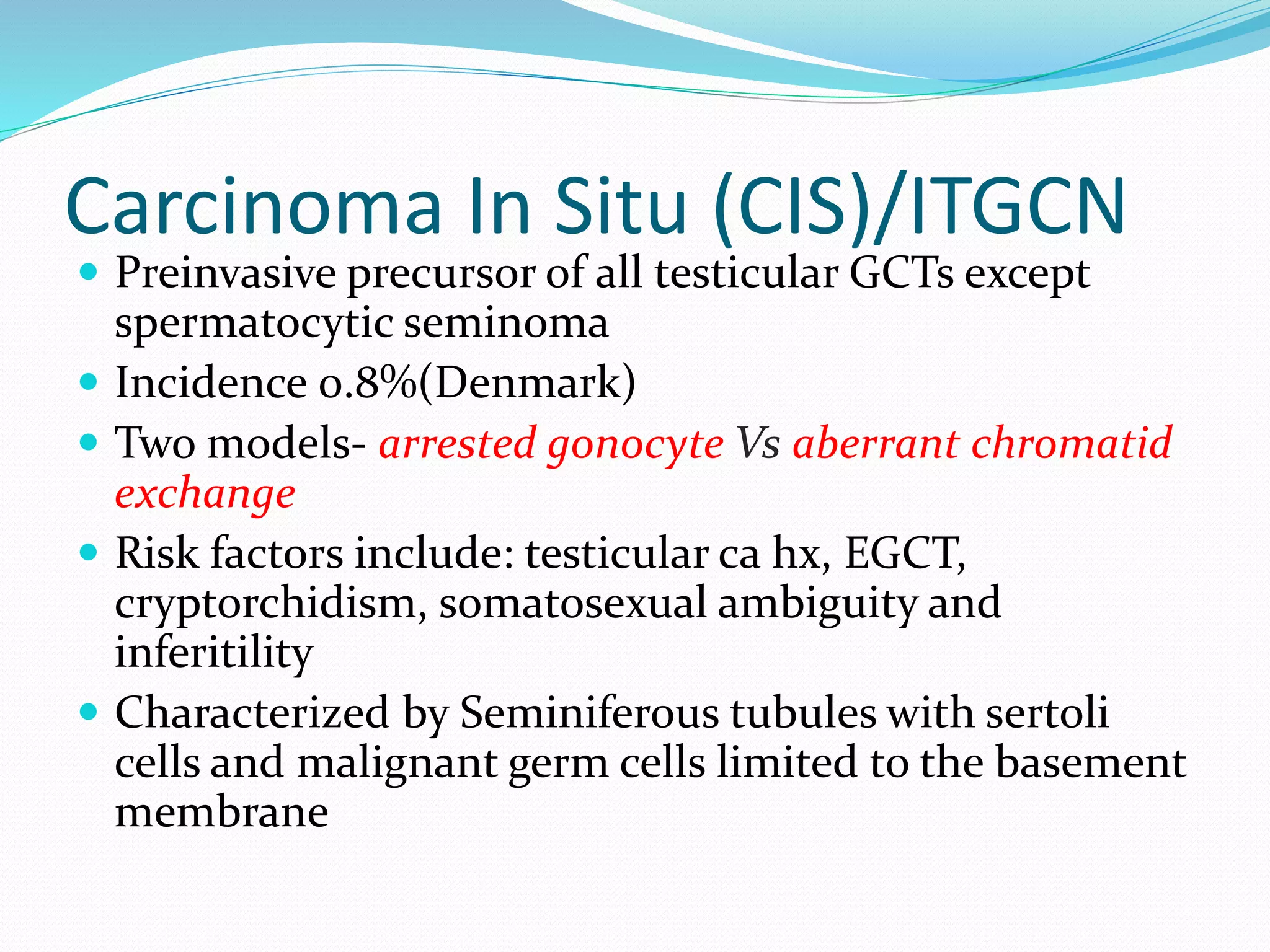 Carcinoma In Situ (CIS)/ITGCN

- Preinvasive precursor of all testicular GCTs except spermatocytic seminoma
- Incidence 0.8%(Denmark)
- Two models- arrested gonocyte Vs aberrant chromatid exchange
- Risk factors include: testicular ca hx, EGCT, cryptorchidism, somatosexual ambiguity and inferitility
- Characterized by Seminiferous tubules with sertoli cells and malignant germ cells limited to the basement membrane